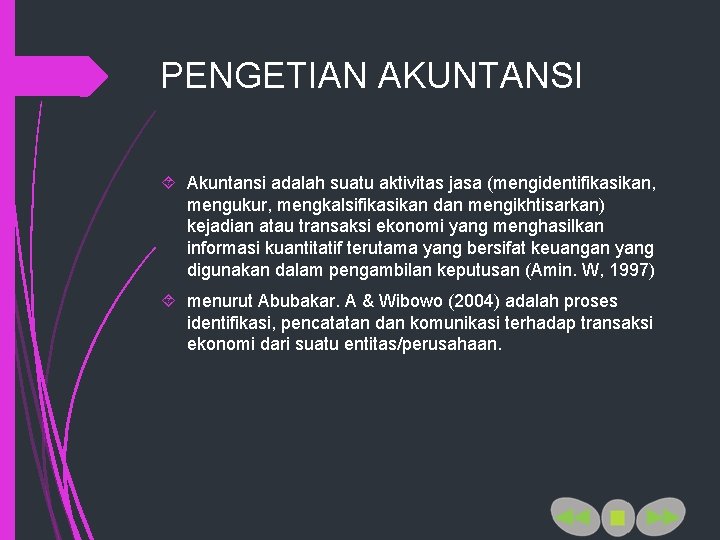 PENGETIAN AKUNTANSI

Akuntansi adalah suatu aktivitas jasa (mengidentifikasikan, mengukur, mengkalsifikasikan dan mengikhtisarkan) kejadian atau transaksi ekonomi yang menghasilkan informasi kuantitatif terutama yang bersifat keuangan yang digunakan dalam pengambilan keputusan (Amin. W, 1997)

menurut Abubakar. A & Wibowo (2004) adalah proses identifikasi, pencatatan dan komunikasi terhadap transaksi ekonomi dari suatu entitas/perusahaan.